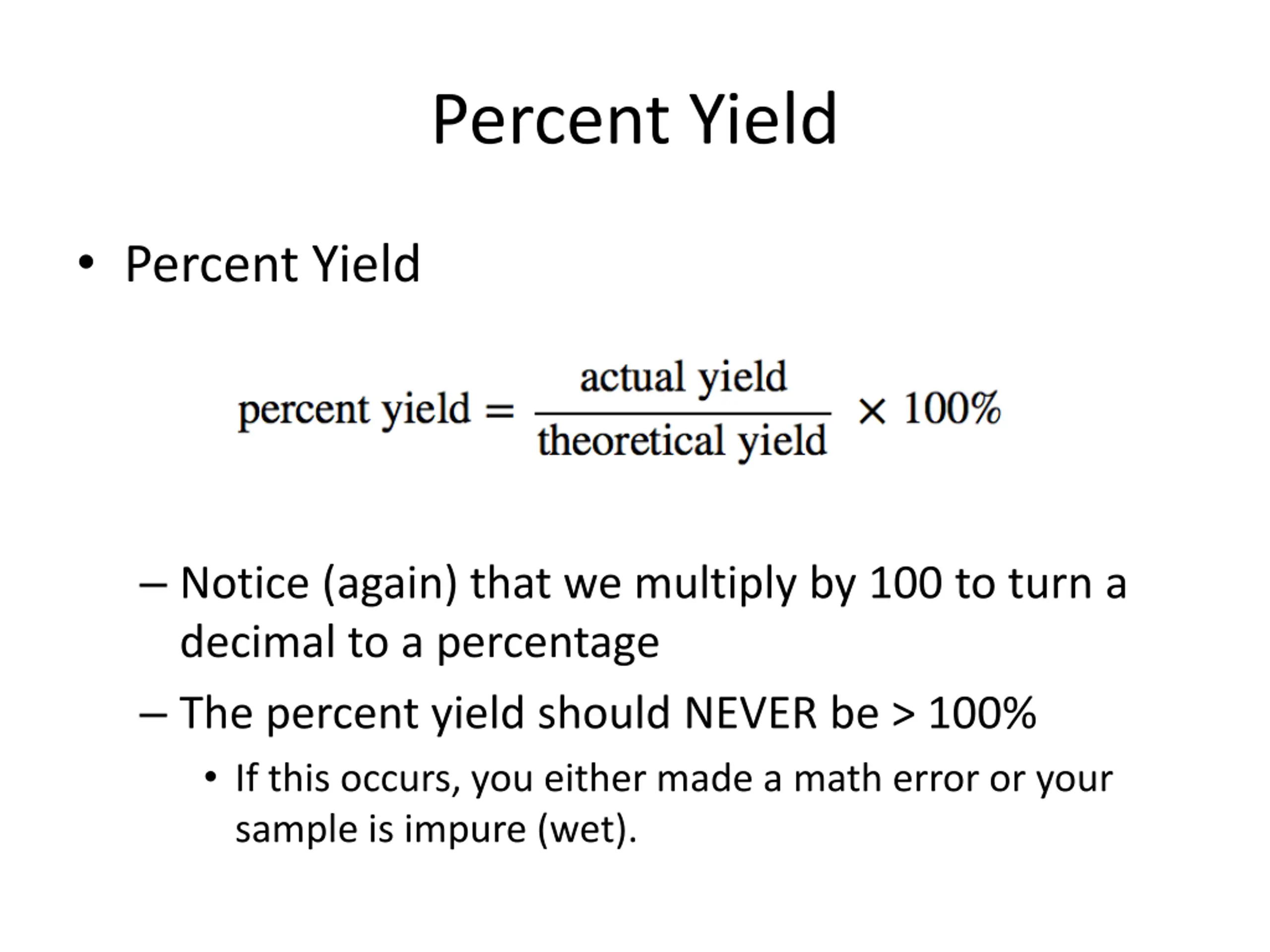 Percent Yield

• Percent Yield

$\text{percent yield} = \frac{\text{actual yield}}{\text{theoretical yield}} \times 100\%$

– Notice (again) that we multiply by 100 to turn a decimal to a percentage

– The percent yield should NEVER be > 100%

• If this occurs, you either made a math error or your sample is impure (wet).